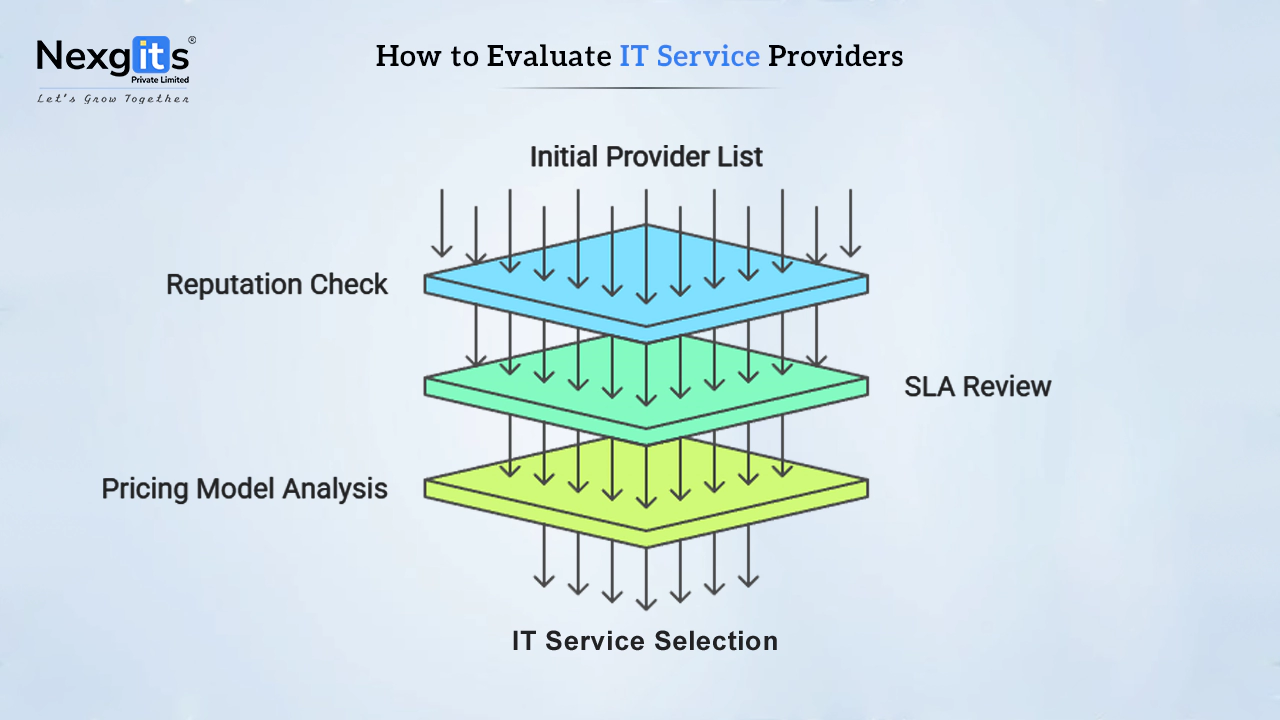 Nexgits®
Private Limited
Let's Grow Together

How to Evaluate IT Service Providers

Initial Provider List

Reputation Check

SLA Review

Pricing Model Analysis

IT Service Selection